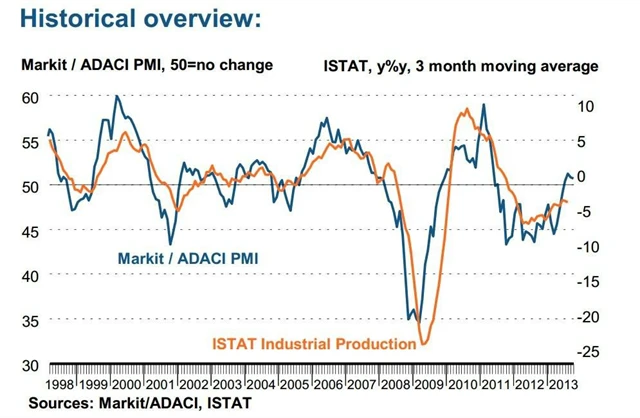 Historical overview:

Markit / ADACI PMI, 50=no change

ISTAT, y%y, 3 month moving average

60
55
50
45
40
35
30

10
5
0
-5
-10
-15
-20
-25

Markit / ADACI PMI

ISTAT Industrial Production

1998 1999 2000 2001 2002 2003 2004 2005 2006 2007 2008 2009 2010 2011 2012 2013

Sources: Markit/ADACI, ISTAT